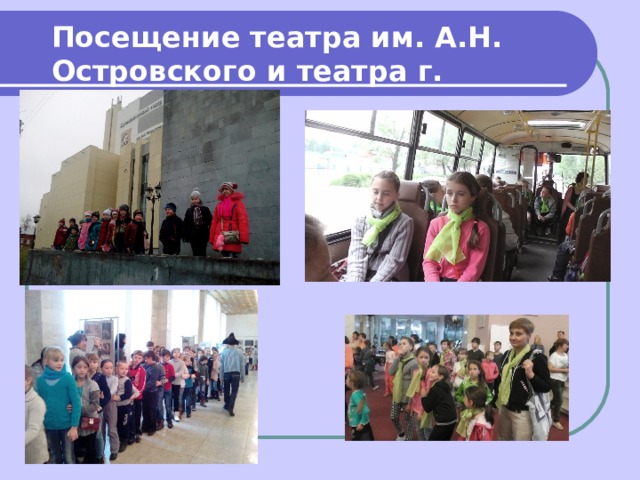 Посещение театра им. А.Н. Островского и театра г.